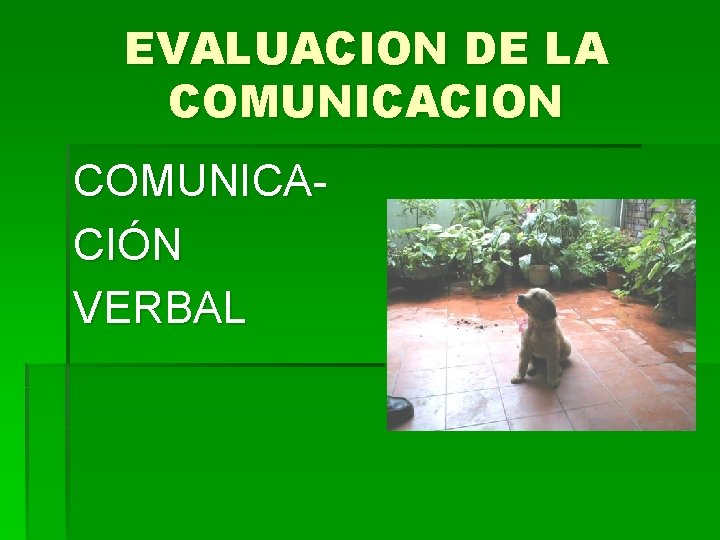 EVALUACION DE LA COMUNICACION

COMUNICACIÓN VERBAL